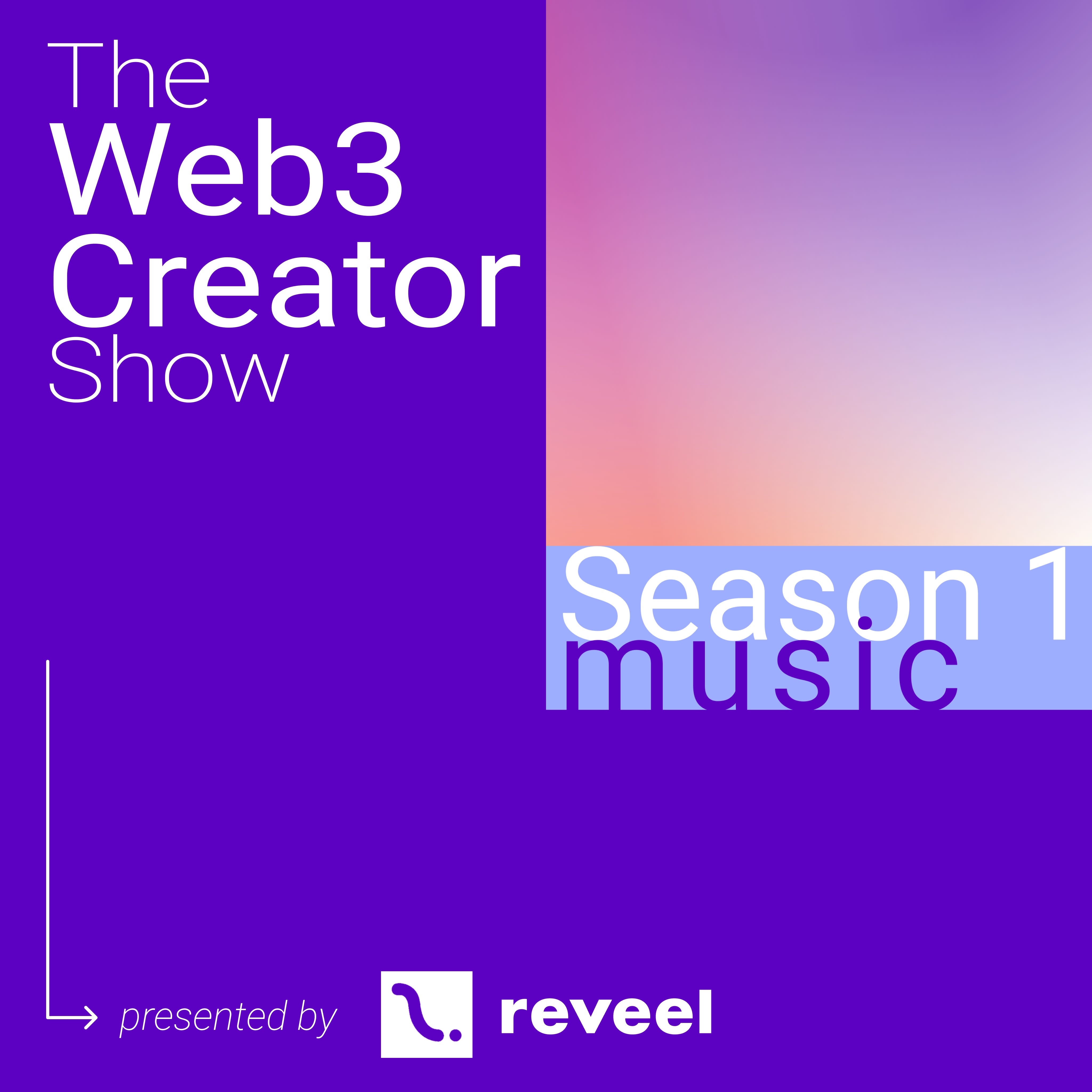 The Web3 Creator Show

Season 1
music

presented by reveel